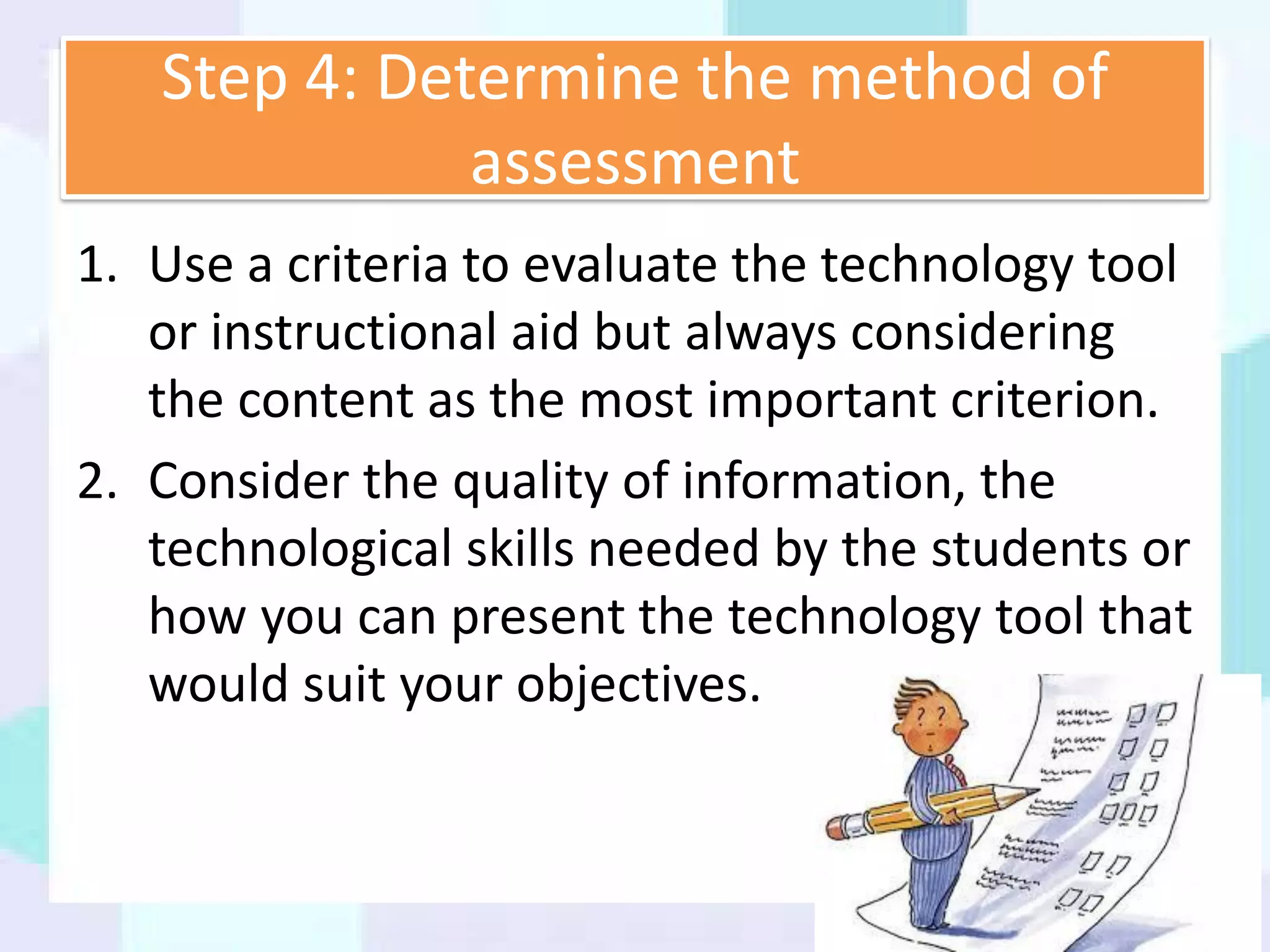 Step 4: Determine the method of assessment

1. Use a criteria to evaluate the technology tool or instructional aid but always considering the content as the most important criterion.
2. Consider the quality of information, the technological skills needed by the students or how you can present the technology tool that would suit your objectives.